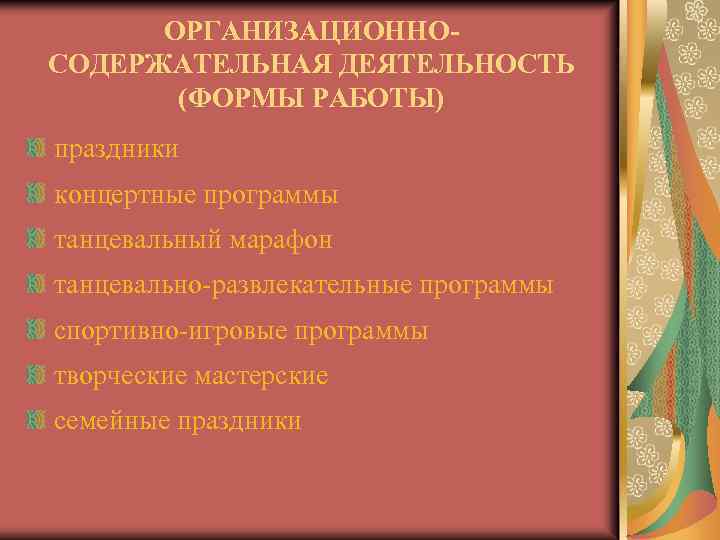 ОРГАНИЗАЦИОННО-СОДЕРЖАТЕЛЬНАЯ ДЕЯТЕЛЬНОСТЬ (ФОРМЫ РАБОТЫ)

праздники

концертные программы

танцевальный марафон

танцевально-развлекательные программы

спортивно-игровые программы

творческие мастерские

семейные праздники